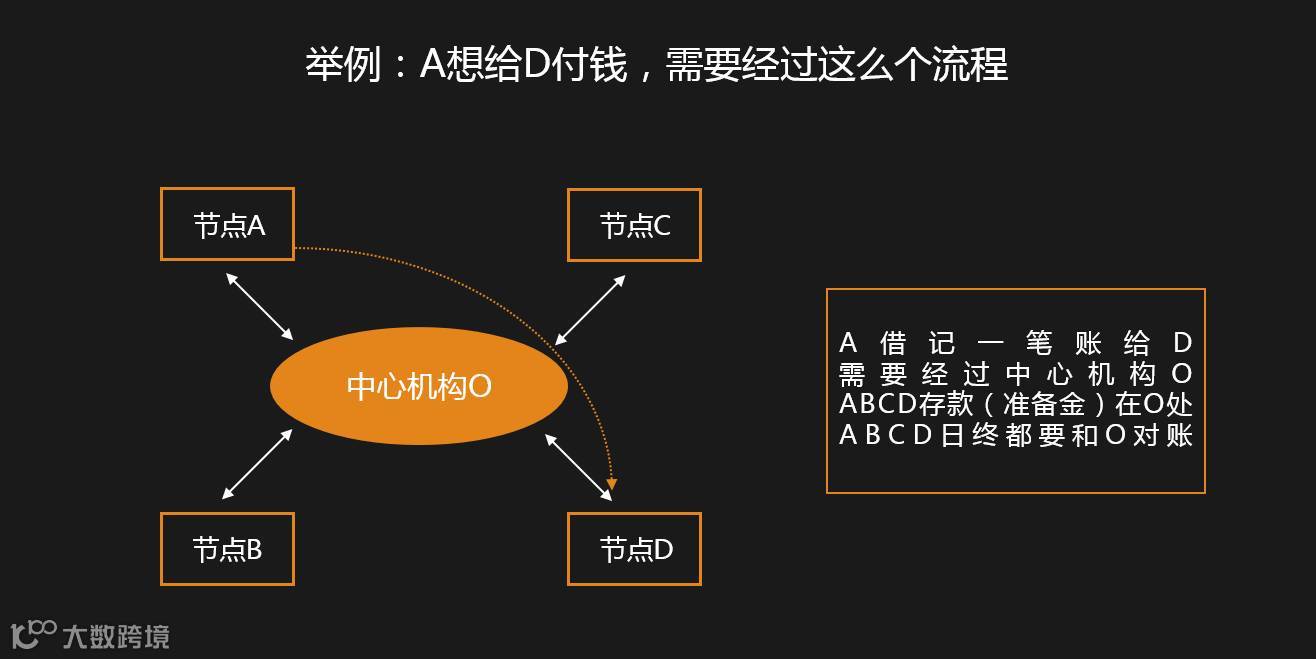 举例：A想给D付钱，需要经过这么个流程

节点A

节点C

中心机构O

节点B

节点D

A借记一笔账给D
需要经过中心机构O
ABCD存款（准备金）在O处
ABCD日终都要和O对账

大数跨境